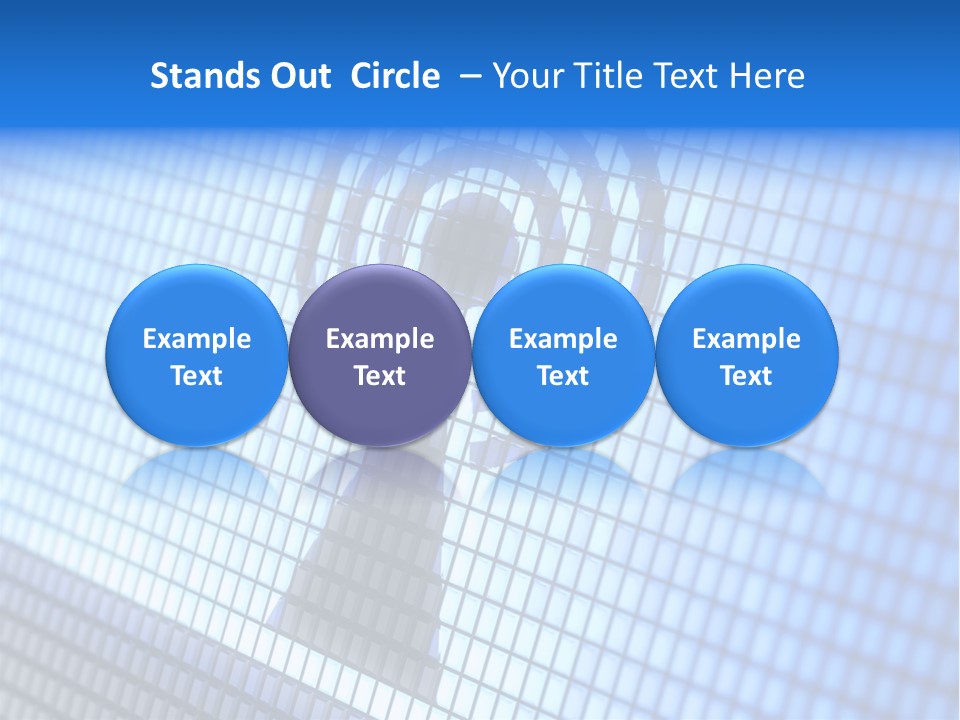 Stands Out Circle – Your Title Text Here

Example Text

Example Text

Example Text

Example Text